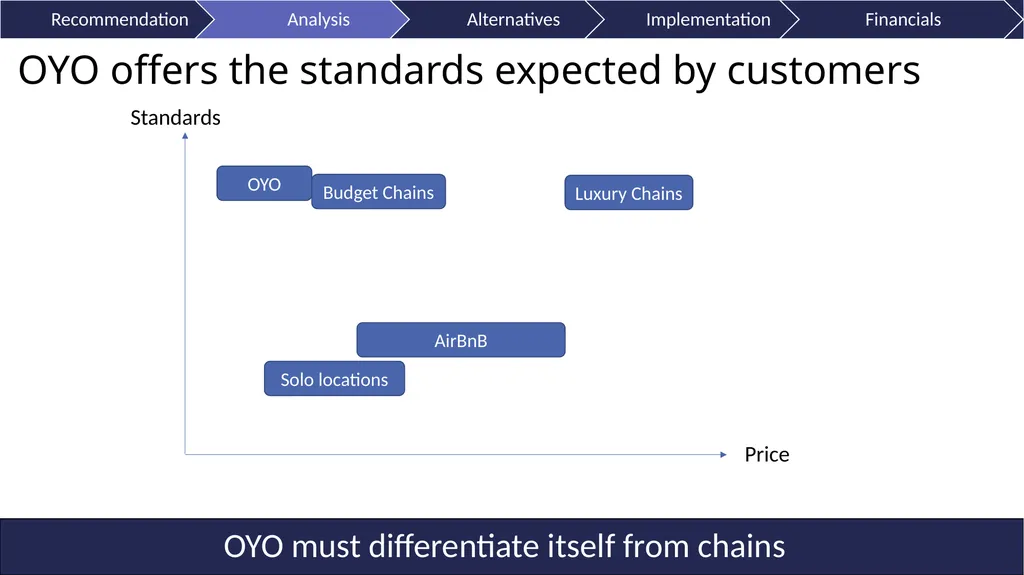 Recommendation Analysis Alternatives Implementation Financials

OYO offers the standards expected by customers

Standards

OYO

Budget Chains

Luxury Chains

AirBnB

Solo locations

Price

OYO must differentiate itself from chains